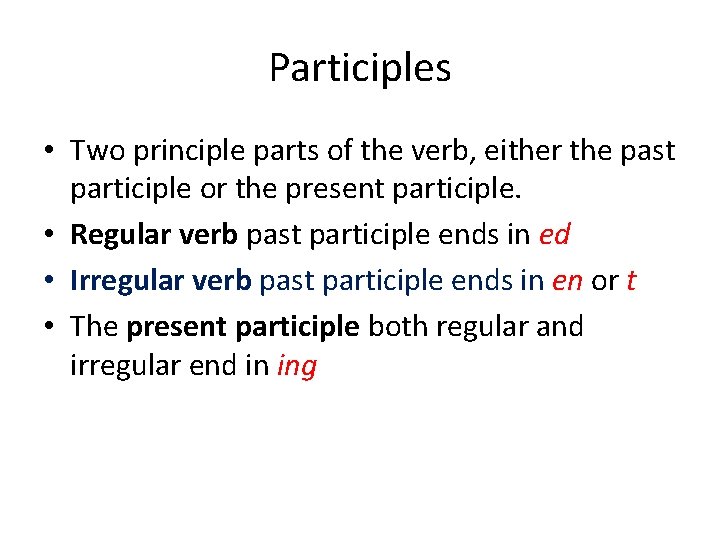 Participles

• Two principle parts of the verb, either the past participle or the present participle.
• Regular verb past participle ends in ed
• Irregular verb past participle ends in en or t
• The present participle both regular and irregular end in ing